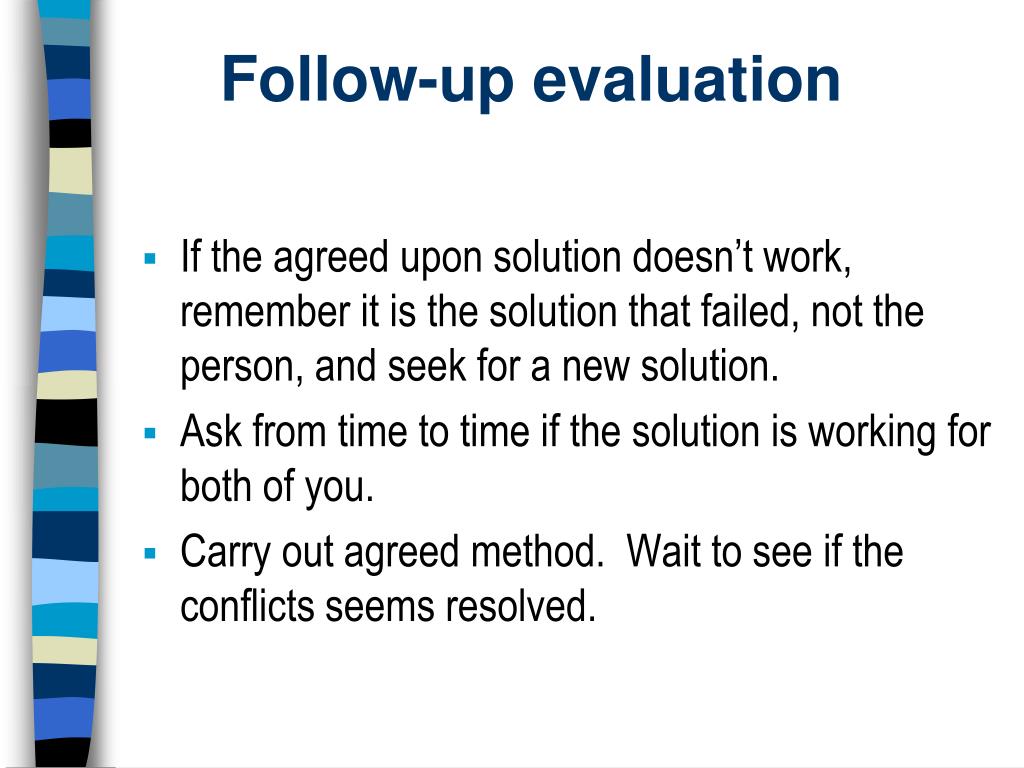 Follow-up evaluation

▪ If the agreed upon solution doesn’t work, remember it is the solution that failed, not the person, and seek for a new solution.

▪ Ask from time to time if the solution is working for both of you.

▪ Carry out agreed method.  Wait to see if the conflicts seems resolved.